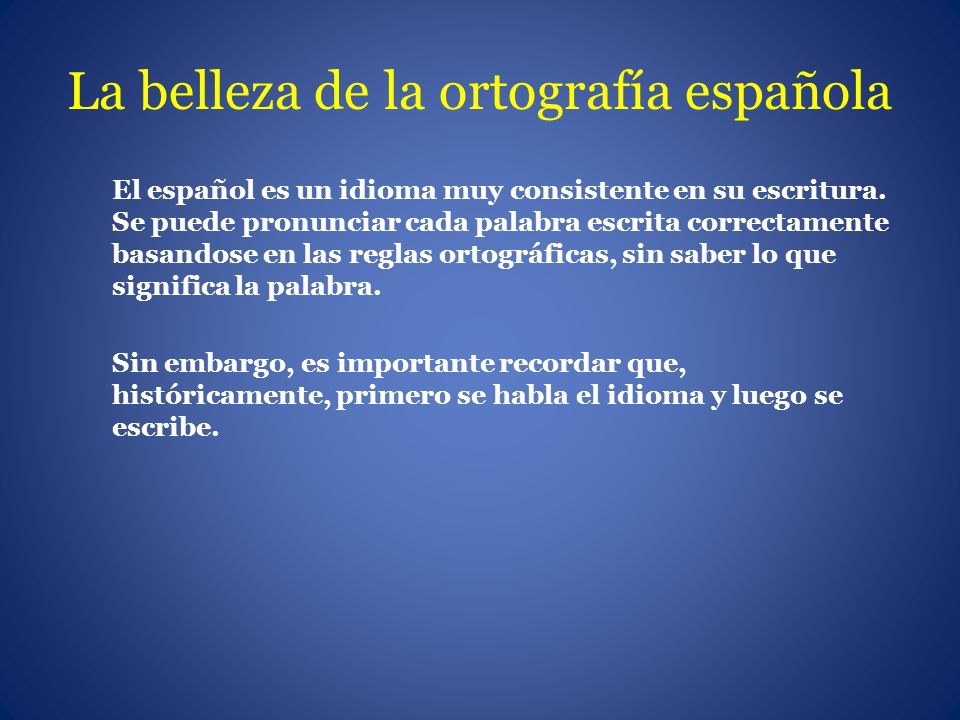 La belleza de la ortografía española

El español es un idioma muy consistente en su escritura. Se puede pronunciar cada palabra escrita correctamente basandose en las reglas ortográficas, sin saber lo que significa la palabra.

Sin embargo, es importante recordar que, históricamente, primero se habla el idioma y luego se escribe.